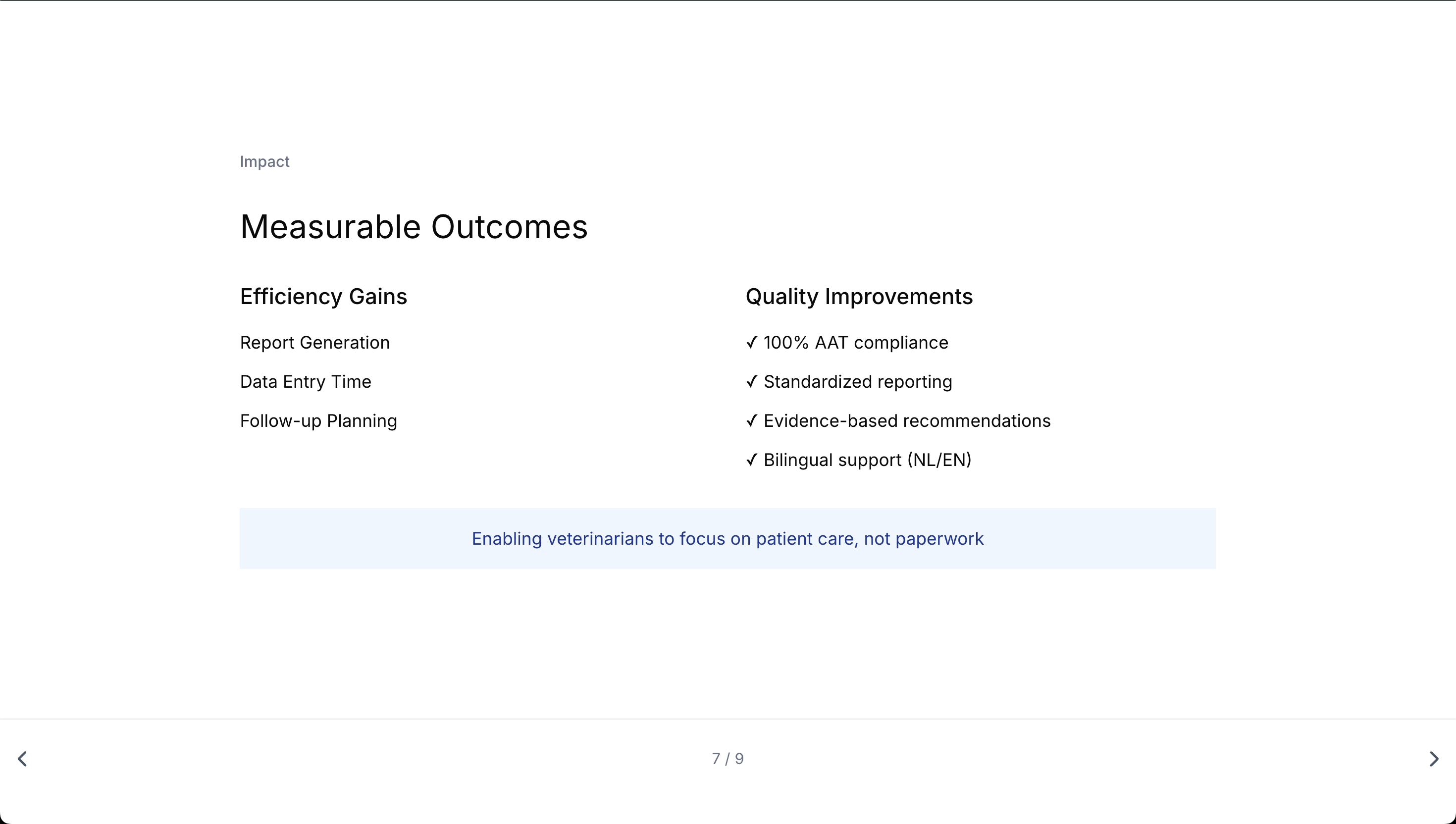 Impact

Measurable Outcomes

Efficiency Gains

Report Generation

Data Entry Time

Follow-up Planning

Quality Improvements

✓ 100% AAT compliance

✓ Standardized reporting

✓ Evidence-based recommendations

✓ Bilingual support (NL/EN)

Enabling veterinarians to focus on patient care, not paperwork

7 / 9